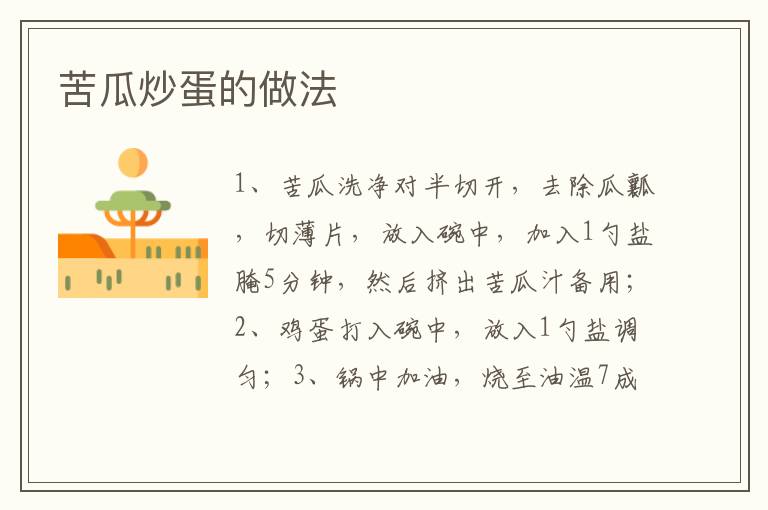 苦瓜炒蛋的做法

1、苦瓜洗净对半切开，去除瓜瓤，切薄片，放入碗中，加入1勺盐腌5分钟，然后挤出苦瓜汁备用；2、鸡蛋打入碗中，放入1勺盐调匀；3、锅中加油，烧至油温7成